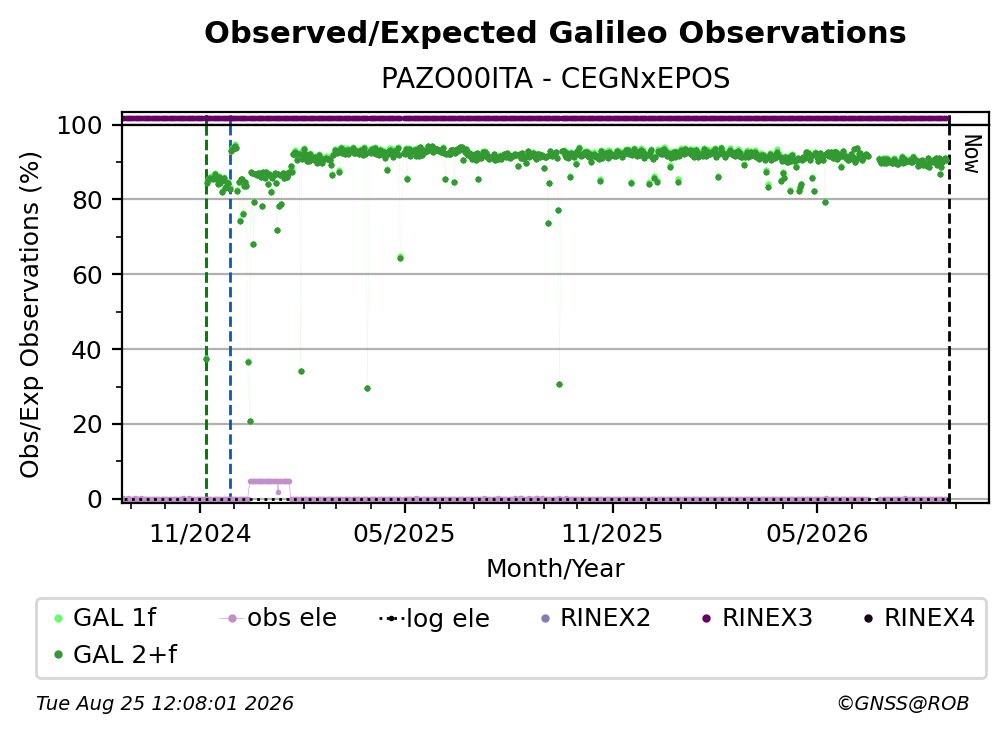 Observed/Expected Galileo Observations
PAZO00ITA - CEGNxEPOS

Obs/Exp Observations (%)
100
80
60
40
20
0

Now

11/2024
05/2025
11/2025
05/2026
Month/Year

GAL 1f
GAL 2+f
obs ele
log ele
RINEX2
RINEX3
RINEX4

Tue Aug 25 12:08:01 2026
©GNSS@ROB